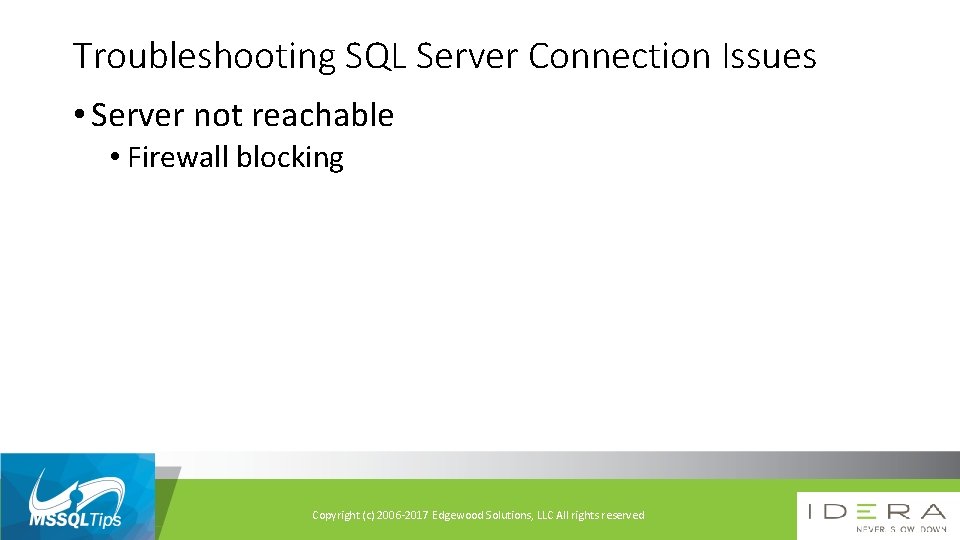 Troubleshooting SQL Server Connection Issues

• Server not reachable

• Firewall blocking

MSSQLTips

Copyright (c) 2006-2017 Edgewood Solutions, LLC All rights reserved

IDERA
NEVER SLOW DOWN